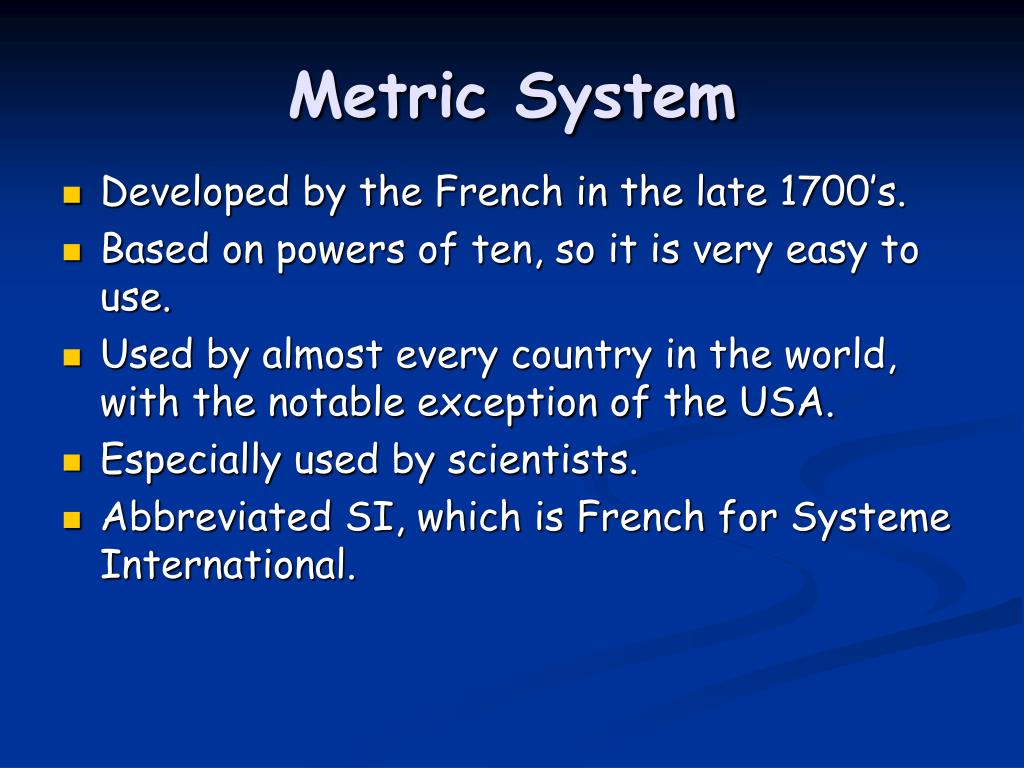 Metric System

- Developed by the French in the late 1700's.
- Based on powers of ten, so it is very easy to use.
- Used by almost every country in the world, with the notable exception of the USA.
- Especially used by scientists.
- Abbreviated SI, which is French for Systeme International.